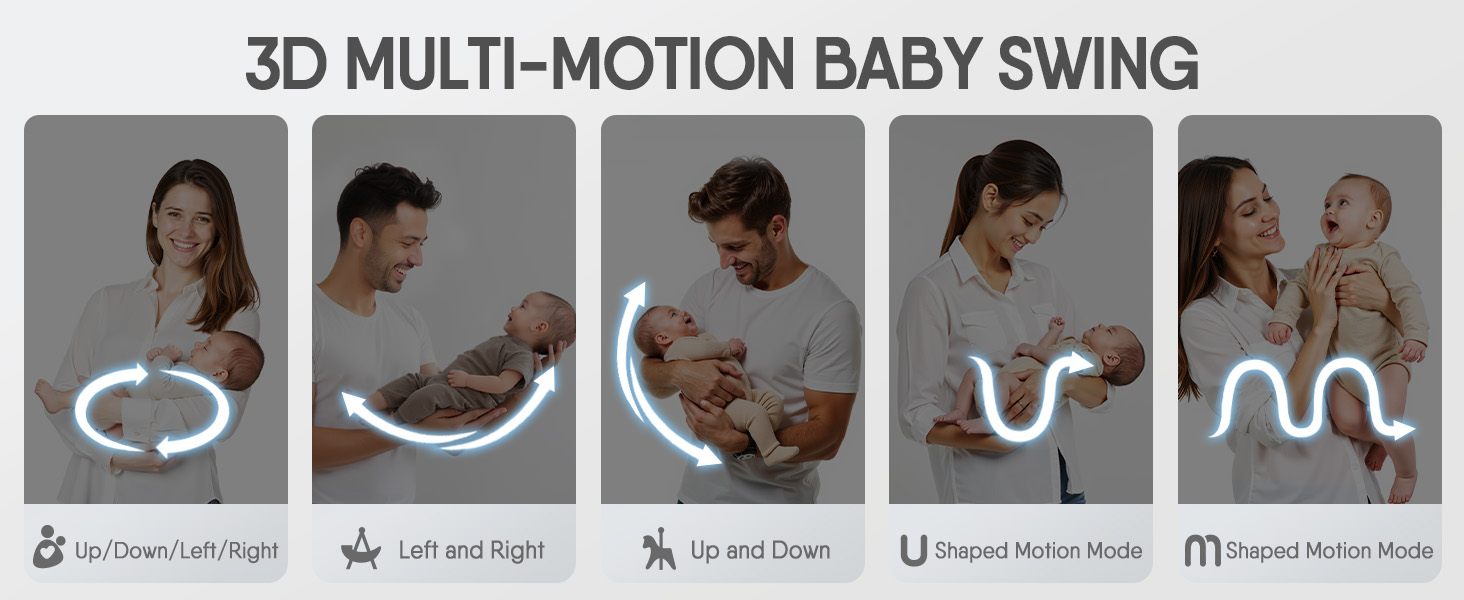 3D MULTI-MOTION BABY SWING

Up/Down/Left/Right

Left and Right

Up and Down

U Shaped Motion Mode

m Shaped Motion Mode